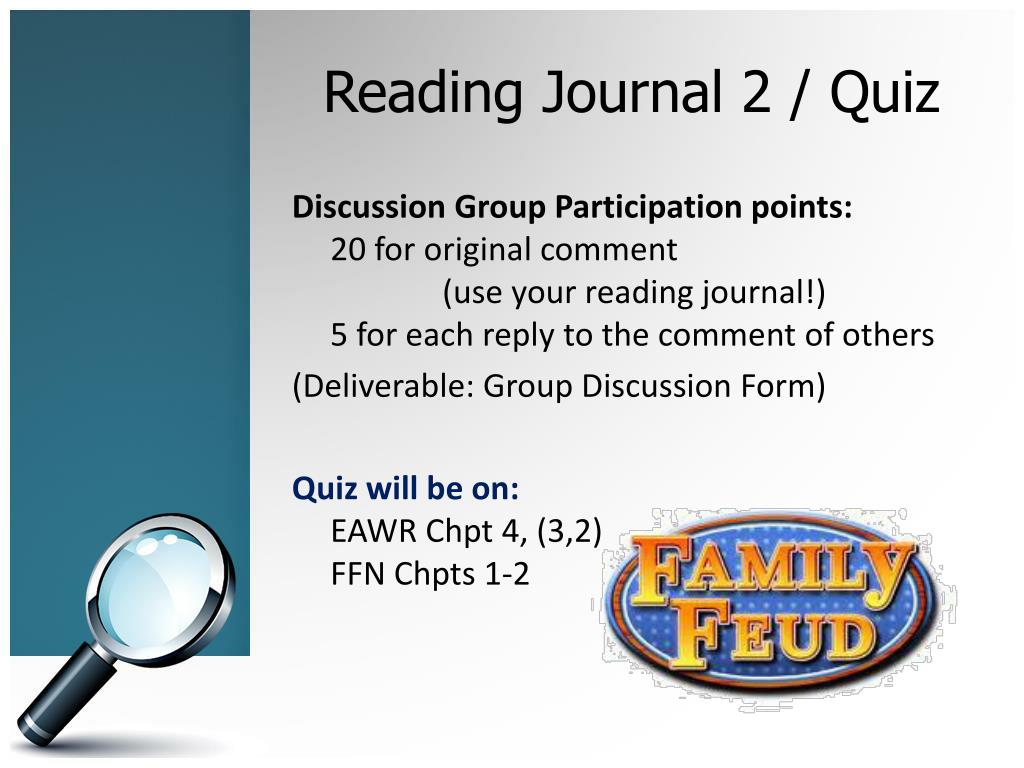 Reading Journal 2 / Quiz

Discussion Group Participation points:
20 for original comment
(use your reading journal!)
5 for each reply to the comment of others

(Deliverable: Group Discussion Form)

Quiz will be on:
EAWR Chpt 4, (3,2)
FFN Chpts 1-2

FAMILY FEUD